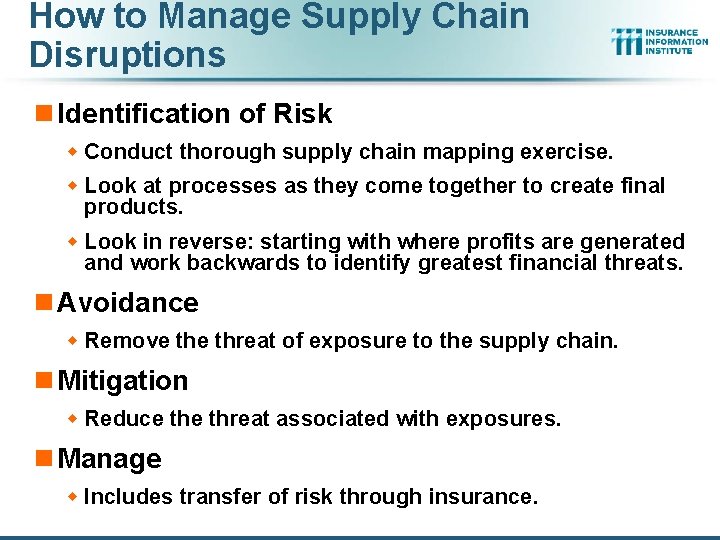 How to Manage Supply Chain Disruptions

INSURANCE INFORMATION INSTITUTE

Identification of Risk

Conduct thorough supply chain mapping exercise.

Look at processes as they come together to create final products.

Look in reverse: starting with where profits are generated and work backwards to identify greatest financial threats.

Avoidance

Remove the threat of exposure to the supply chain.

Mitigation

Reduce the threat associated with exposures.

Manage

Includes transfer of risk through insurance.